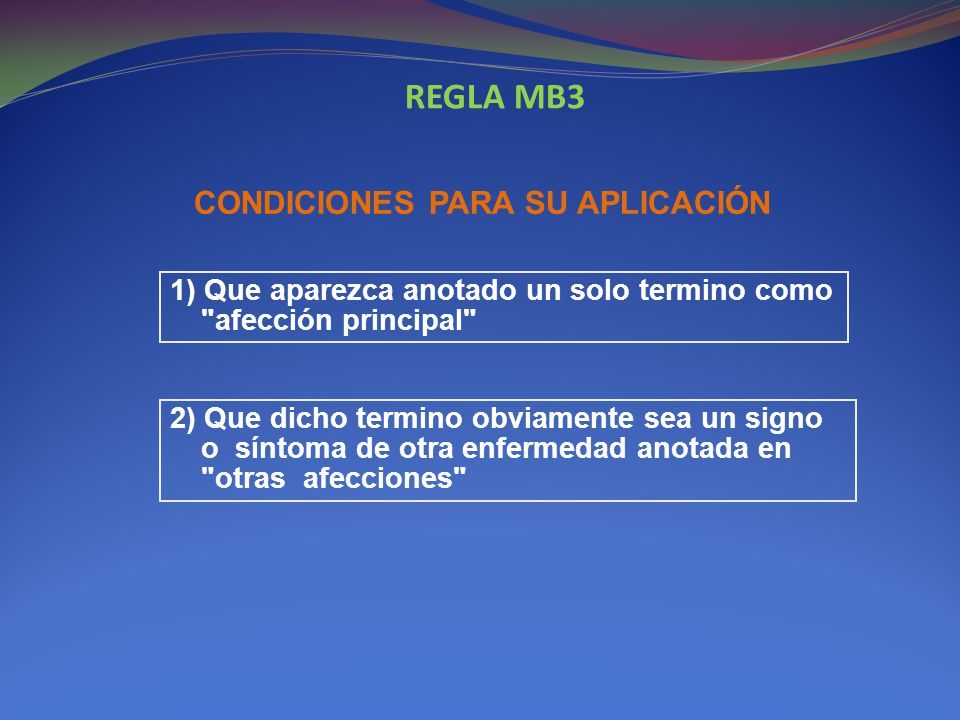 REGLA MB3

CONDICIONES PARA SU APLICACIÓN

1) Que aparezca anotado un solo termino como "afección principal"

2) Que dicho termino obviamente sea un signo o síntoma de otra enfermedad anotada en "otras afecciones"